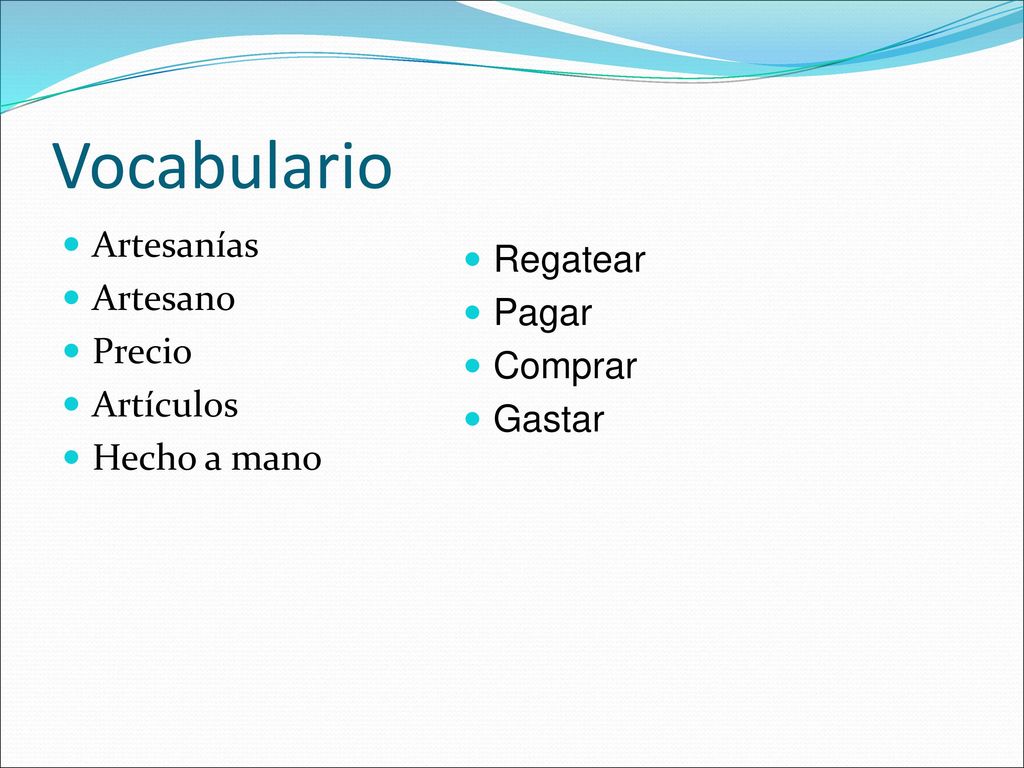 Vocabulario

- Artesanías
- Artesano
- Precio
- Artículos
- Hecho a mano

- Regatear
- Pagar
- Comprar
- Gastar